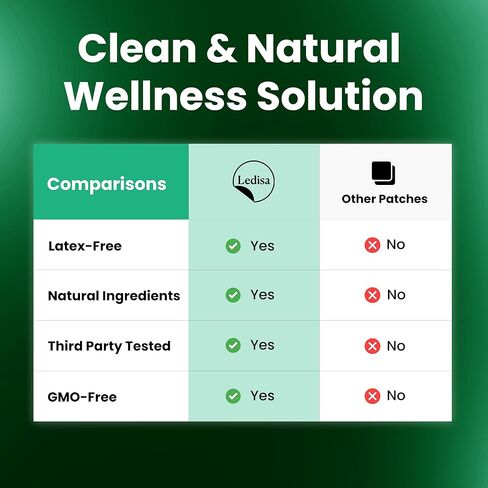 Clean & Natural Wellness Solution

| Comparisons | Ledisa | Other Patches |
|---|---|---|
| Latex-Free | Yes | No |
| Natural Ingredients | Yes | No |
| Third Party Tested | Yes | No |
| GMO-Free | Yes | No |